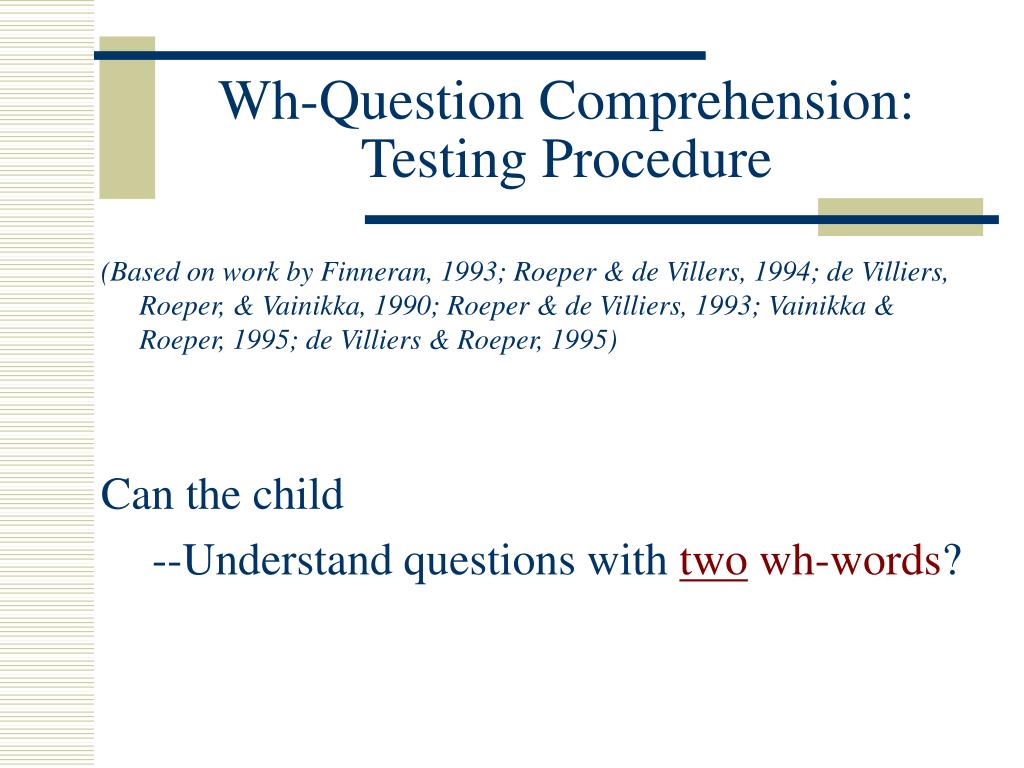 Wh-Question Comprehension: Testing Procedure

(Based on work by Finneran, 1993; Roeper & de Villers, 1994; de Villiers, Roeper, & Vainikka, 1990; Roeper & de Villiers, 1993; Vainikka & Roeper, 1995; de Villiers & Roeper, 1995)

Can the child

--Understand questions with two wh-words?